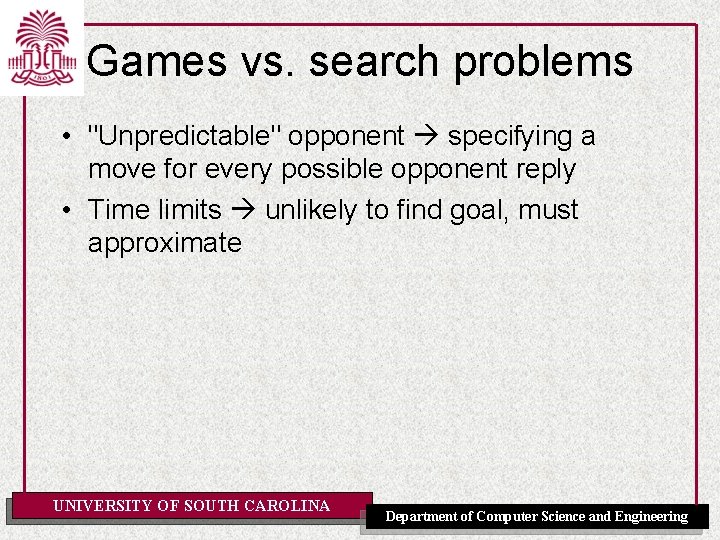 1801

Games vs. search problems

• "Unpredictable" opponent → specifying a move for every possible opponent reply

• Time limits → unlikely to find goal, must approximate

UNIVERSITY OF SOUTH CAROLINA

Department of Computer Science and Engineering